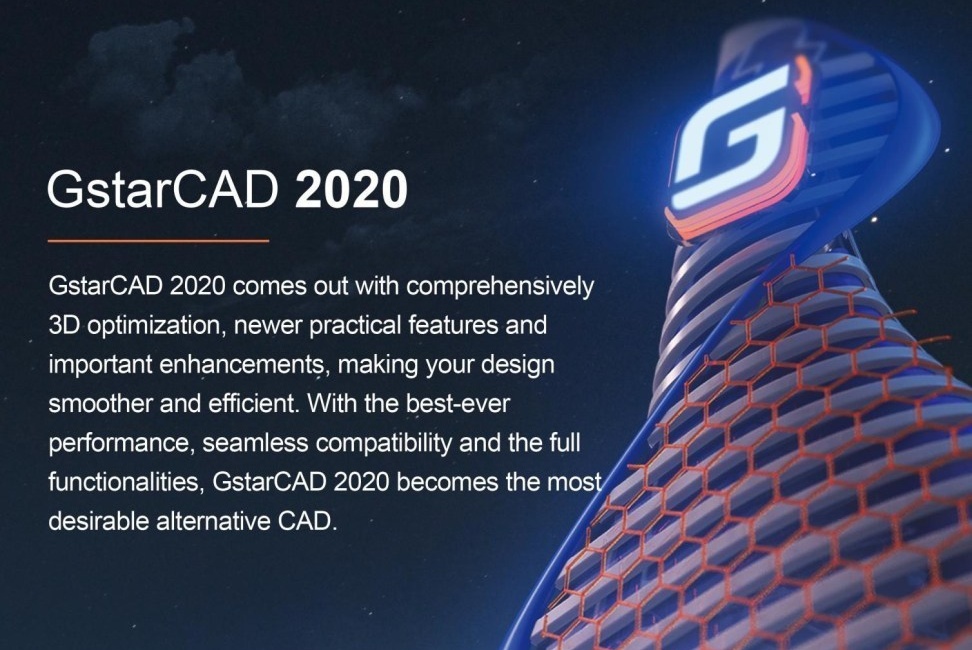 GstarCAD 2020

GstarCAD 2020 comes out with comprehensively 3D optimization, newer practical features and important enhancements, making your design smoother and efficient. With the best-ever performance, seamless compatibility and the full functionalities, GstarCAD 2020 becomes the most desirable alternative CAD.